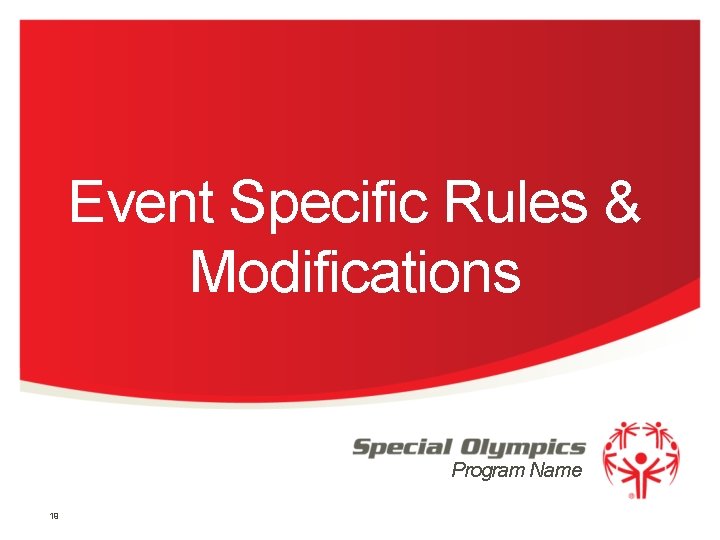 Event Specific Rules & Modifications

Special Olympics
Program Name

19